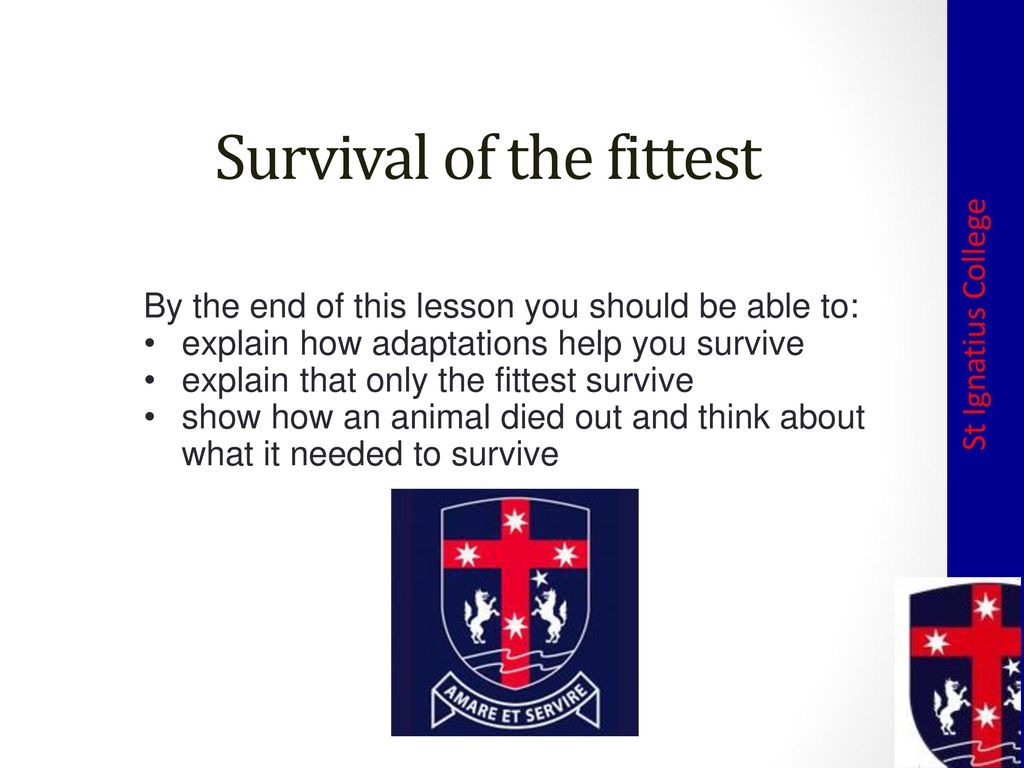 Survival of the fittest

By the end of this lesson you should be able to:
• explain how adaptations help you survive
• explain that only the fittest survive
• show how an animal died out and think about what it needed to survive

AMARE ET SERVIRE

St Ignatius College